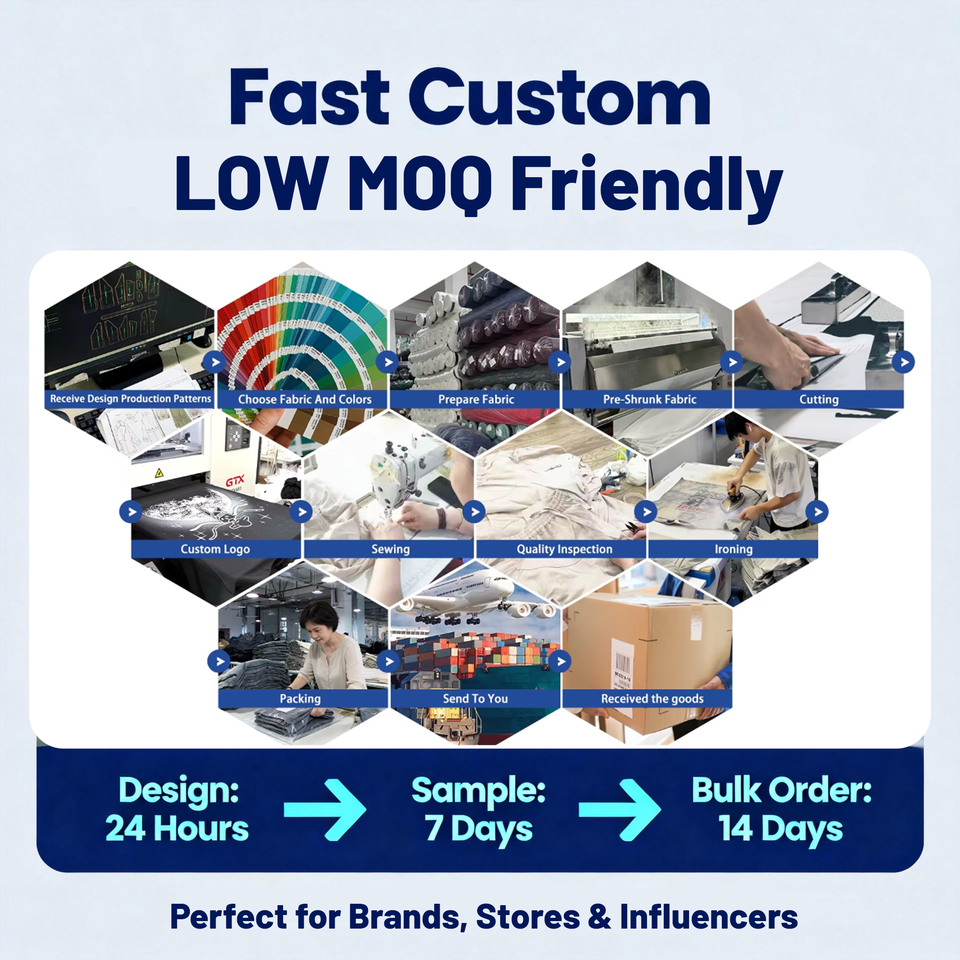 Fast Custom
LOW MOQ Friendly

Receive Design Production Patterns

Choose Fabric And Colors

Prepare Fabric

Pre-Shrunk Fabric

Cutting

GTX

Custom Logo

Sewing

Quality Inspection

Ironing

Packing

Send To You

Received the goods

Design:
24 Hours

Sample:
7 Days

Bulk Order:
14 Days

Perfect for Brands, Stores & Influencers